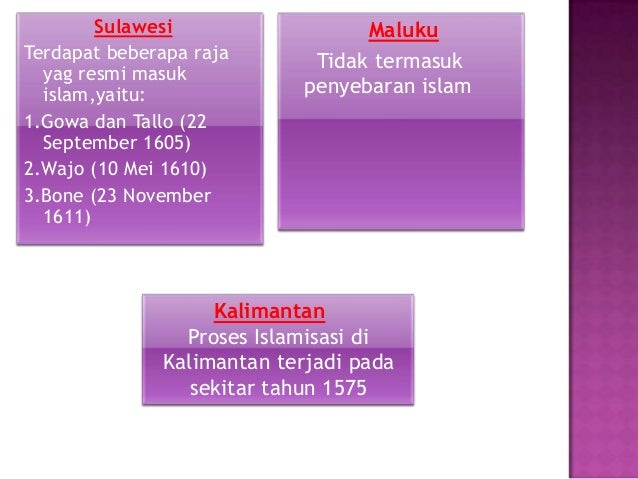 Sulawesi

Terdapat beberapa raja yag resmi masuk islam,yaitu:

1.Gowa dan Tallo (22 September 1605)

2.Wajo (10 Mei 1610)

3.Bone (23 November 1611)

Maluku

Tidak termasuk penyebaran islam

Kalimantan

Proses Islamisasi di Kalimantan terjadi pada sekitar tahun 1575